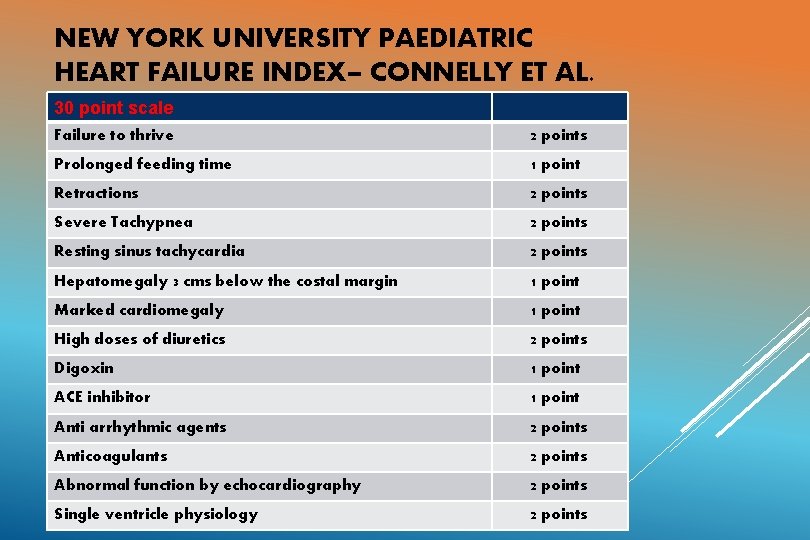 NEW YORK UNIVERSITY PAEDIATRIC HEART FAILURE INDEX– CONNELLY ET AL.

| 30 point scale | |
|---|---|
| Failure to thrive | 2 points |
| Prolonged feeding time | 1 point |
| Retractions | 2 points |
| Severe Tachypnea | 2 points |
| Resting sinus tachycardia | 2 points |
| Hepatomegaly 3 cms below the costal margin | 1 point |
| Marked cardiomegaly | 1 point |
| High doses of diuretics | 2 points |
| Digoxin | 1 point |
| ACE inhibitor | 1 point |
| Anti arrhythmic agents | 2 points |
| Anticoagulants | 2 points |
| Abnormal function by echocardiography | 2 points |
| Single ventricle physiology | 2 points |